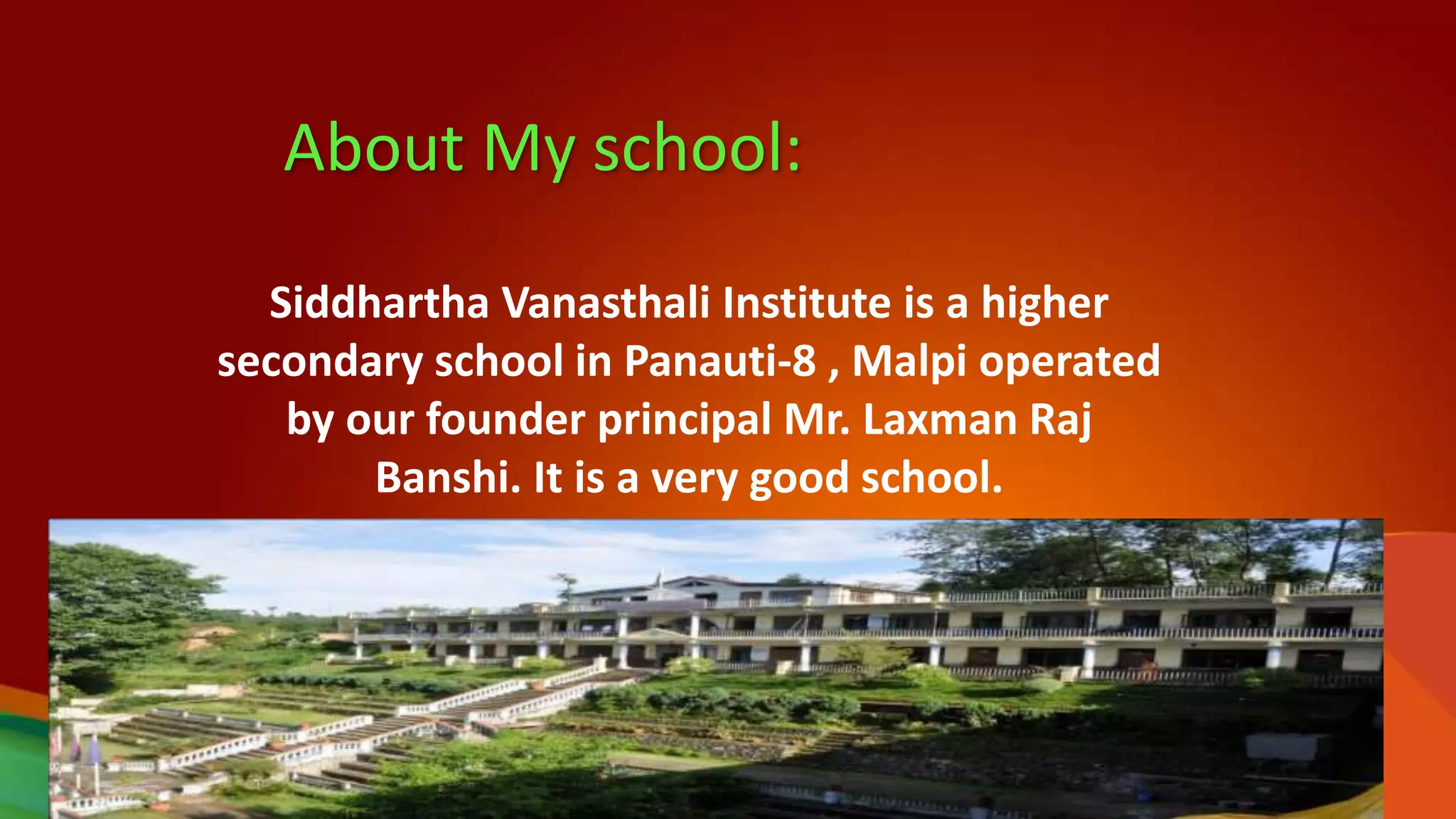 About My school:

Siddhartha Vanasthali Institute is a higher secondary school in Panauti-8 , Malpi operated by our founder principal Mr. Laxman Raj Banshi. It is a very good school.